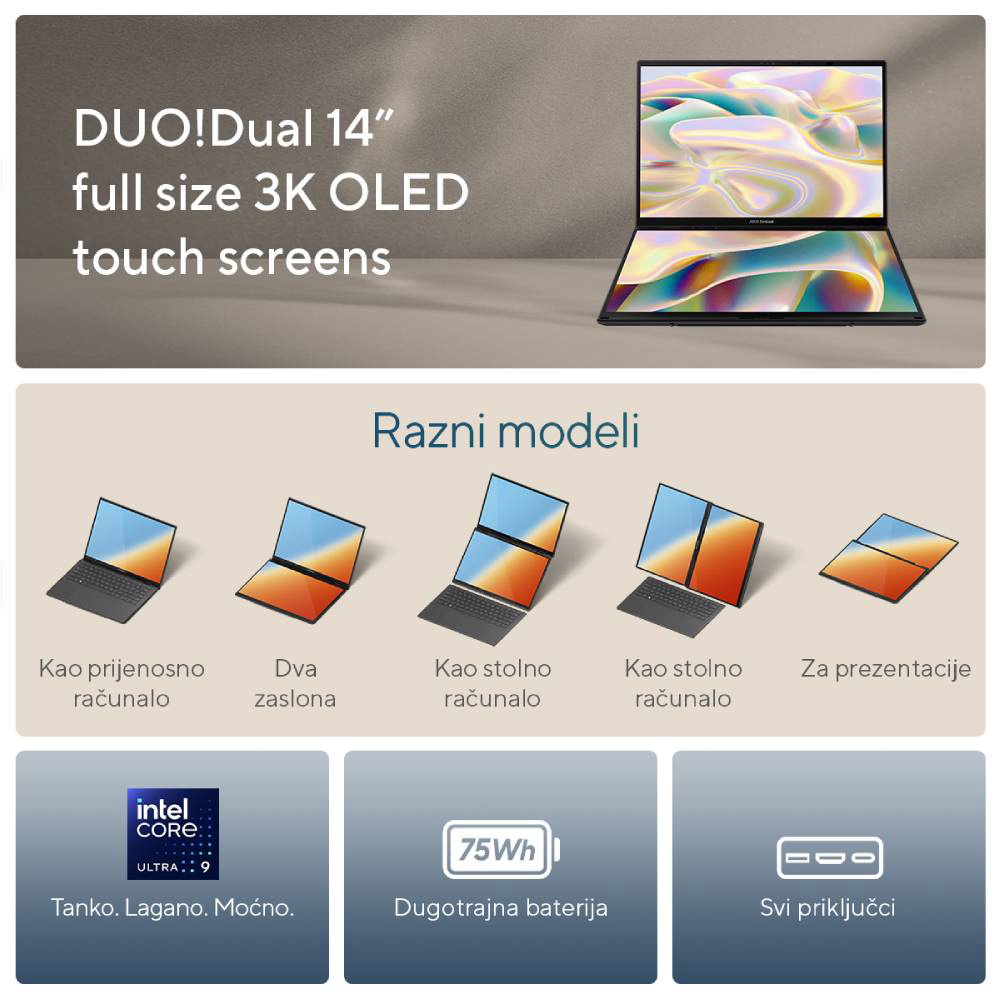 DUO!Dual 14″
full size 3K OLED
touch screens

Razni modeli

Kao prijenosno računalo

Dva zaslona

Kao stolno računalo

Kao stolno računalo

Za prezentacije

intel CORE ULTRA 9

Tanko. Lagano. Moćno.

75Wh

Dugotrajna baterija

Svi priključci